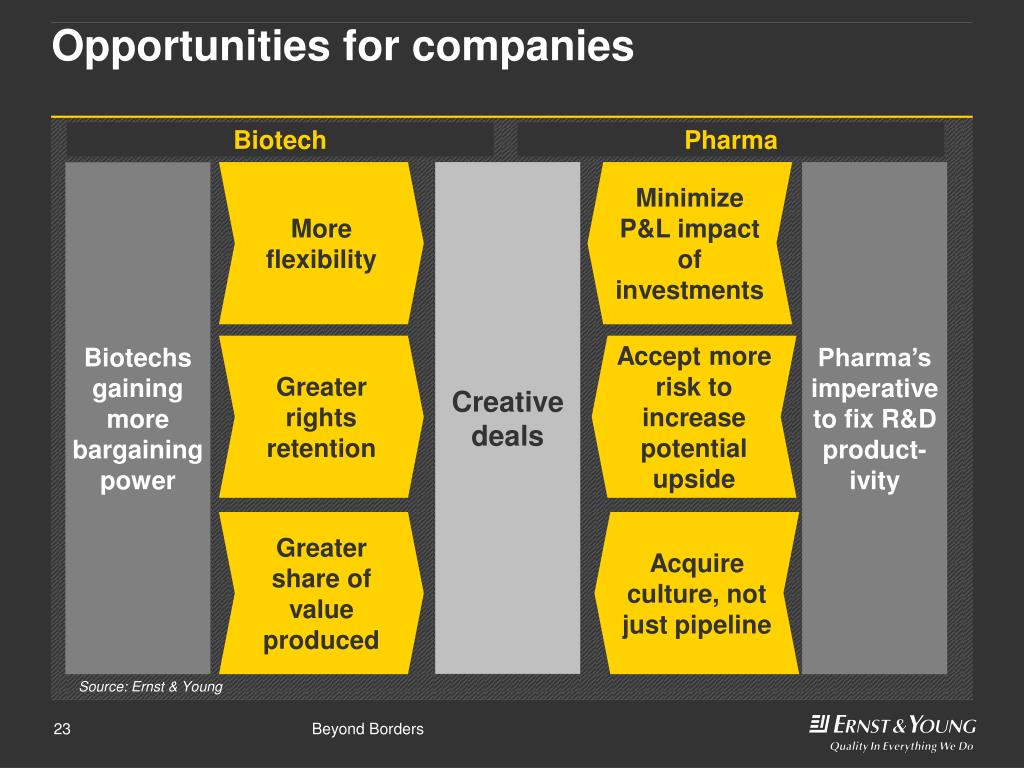 Opportunities for companies

Biotech

Pharma

Biotechs gaining more bargaining power

More flexibility

Greater rights retention

Greater share of value produced

Creative deals

Minimize P&L impact of investments

Accept more risk to increase potential upside

Acquire culture, not just pipeline

Pharma's imperative to fix R&D productivity

Source: Ernst & Young

23

Beyond Borders

ERNST & YOUNG
Quality In Everything We Do